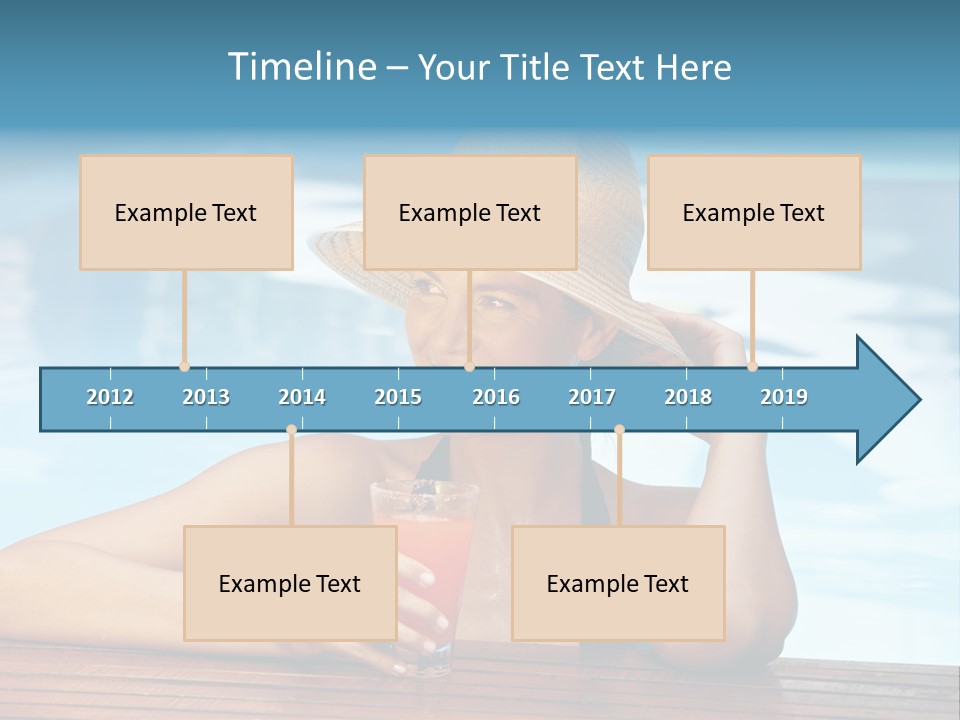 Timeline – Your Title Text Here

Example Text

Example Text

Example Text

2012 2013 2014 2015 2016 2017 2018 2019

Example Text

Example Text